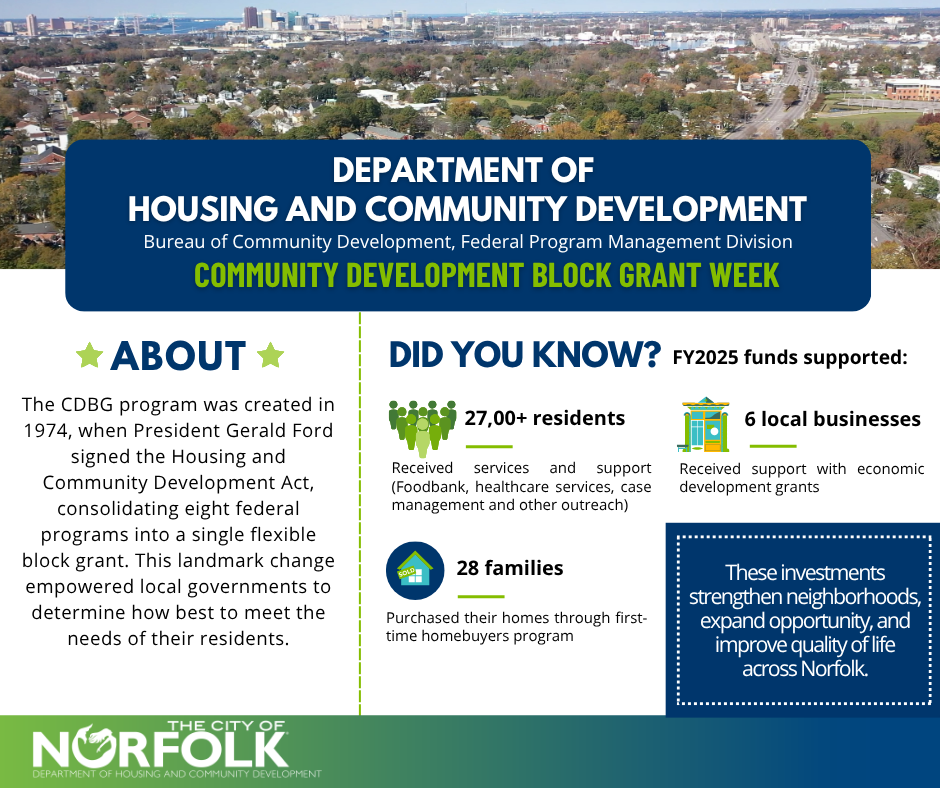 DEPARTMENT OF
HOUSING AND COMMUNITY DEVELOPMENT
Bureau of Community Development, Federal Program Management Division
COMMUNITY DEVELOPMENT BLOCK GRANT WEEK

ABOUT

The CDBG program was created in 1974, when President Gerald Ford signed the Housing and Community Development Act, consolidating eight federal programs into a single flexible block grant. This landmark change empowered local governments to determine how best to meet the needs of their residents.

DID YOU KNOW? FY2025 funds supported:

27,00+ residents
Received services and support (Foodbank, healthcare services, case management and other outreach)

6 local businesses
Received support with economic development grants

SOLD

28 families
Purchased their homes through first-time homebuyers program

These investments strengthen neighborhoods, expand opportunity, and improve quality of life across Norfolk.

THE CITY OF
NORFOLK
DEPARTMENT OF HOUSING AND COMMUNITY DEVELOPMENT